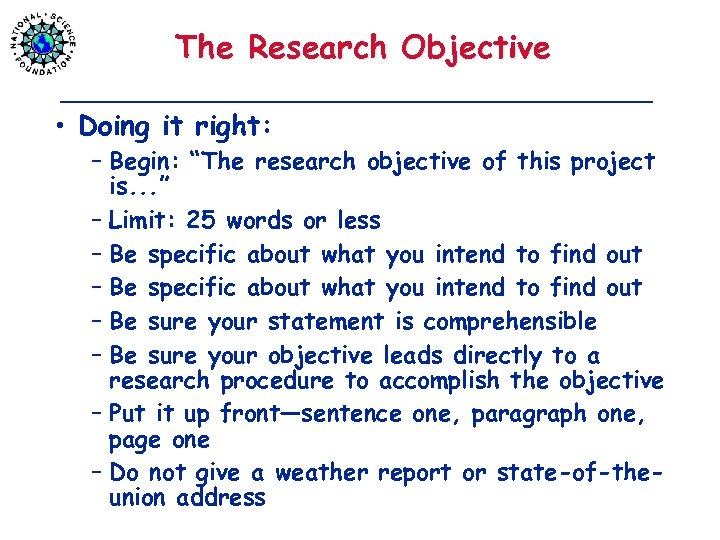 NATIONAL SCIENCE FOUNDATION

The Research Objective

• Doing it right:

– Begin: "The research objective of this project is..."

– Limit: 25 words or less

– Be specific about what you intend to find out

– Be specific about what you intend to find out

– Be sure your statement is comprehensible

– Be sure your objective leads directly to a research procedure to accomplish the objective

– Put it up front—sentence one, paragraph one, page one

– Do not give a weather report or state-of-the-union address